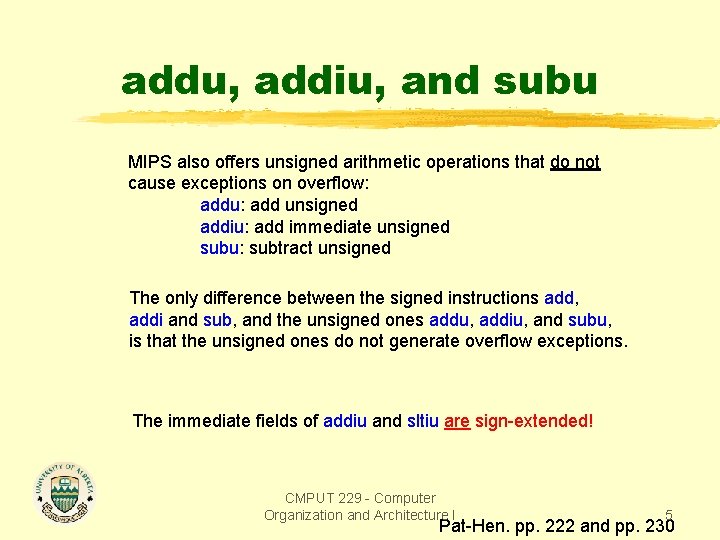 addu, addiu, and subu

MIPS also offers unsigned arithmetic operations that do not cause exceptions on overflow:
addu: add unsigned
addiu: add immediate unsigned
subu: subtract unsigned

The only difference between the signed instructions add, addi and sub, and the unsigned ones addu, addiu, and subu, is that the unsigned ones do not generate overflow exceptions.

The immediate fields of addiu and sltiu are sign-extended!

UNIVERSITY OF ALBERTA

CMPUT 229 - Computer Organization and Architecture I

5

Pat-Hen. pp. 222 and pp. 230